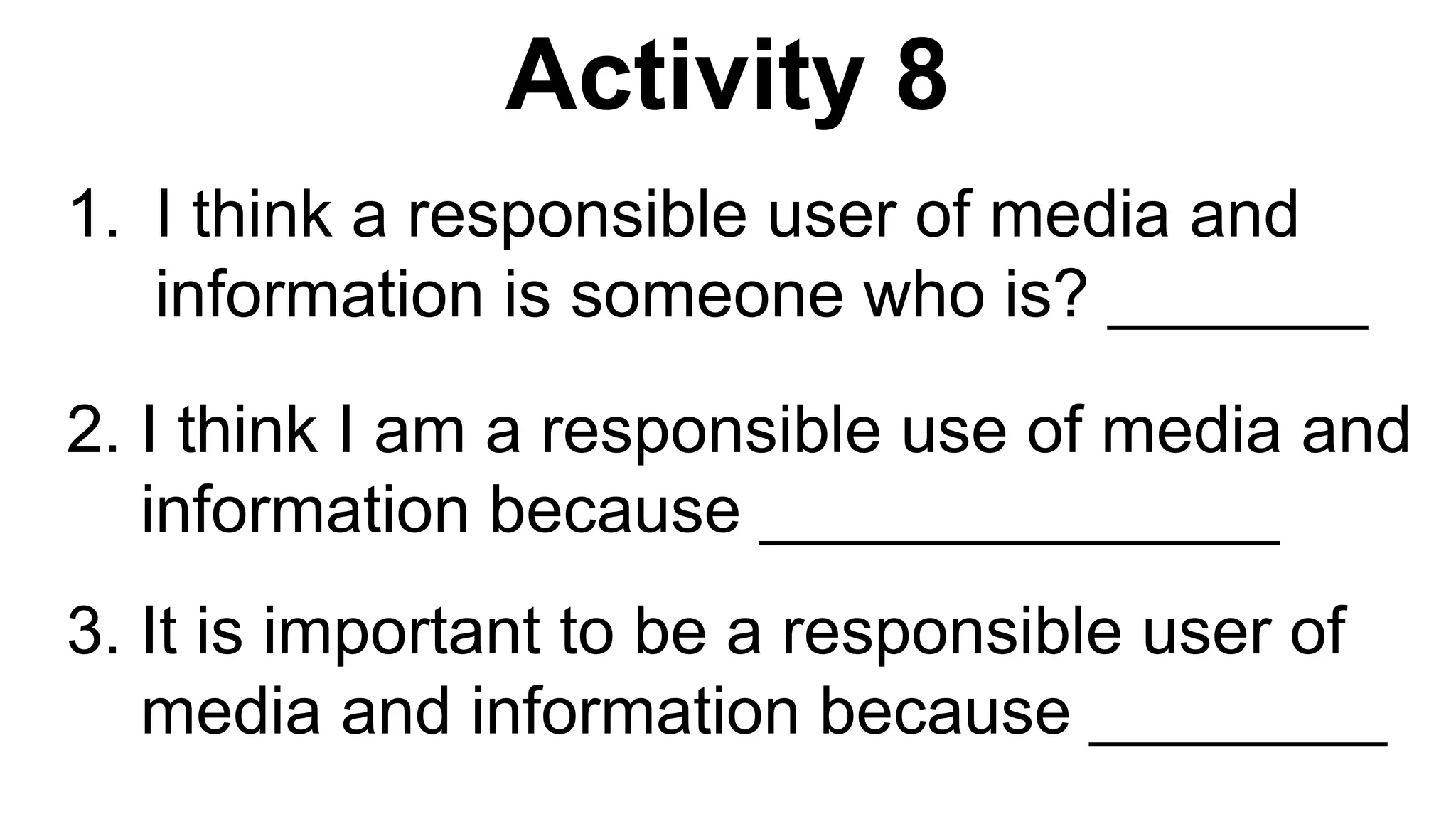 Activity 8

1. I think a responsible user of media and information is someone who is? ________

2. I think I am a responsible use of media and information because ________________

3. It is important to be a responsible user of media and information because _________